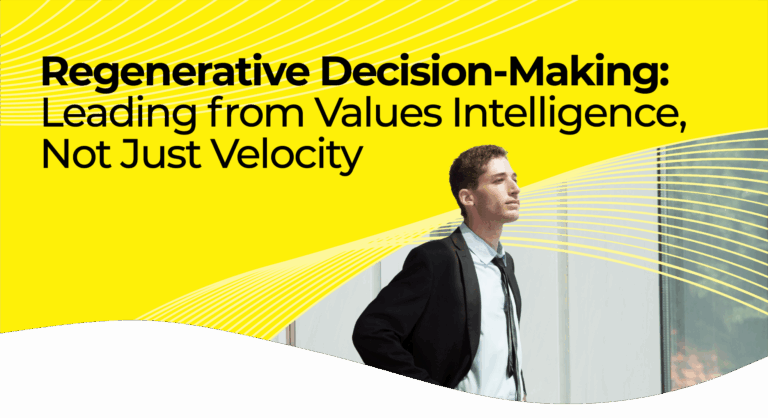 Regenerative Decision-Making:
Leading from Values Intelligence, Not Just Velocity